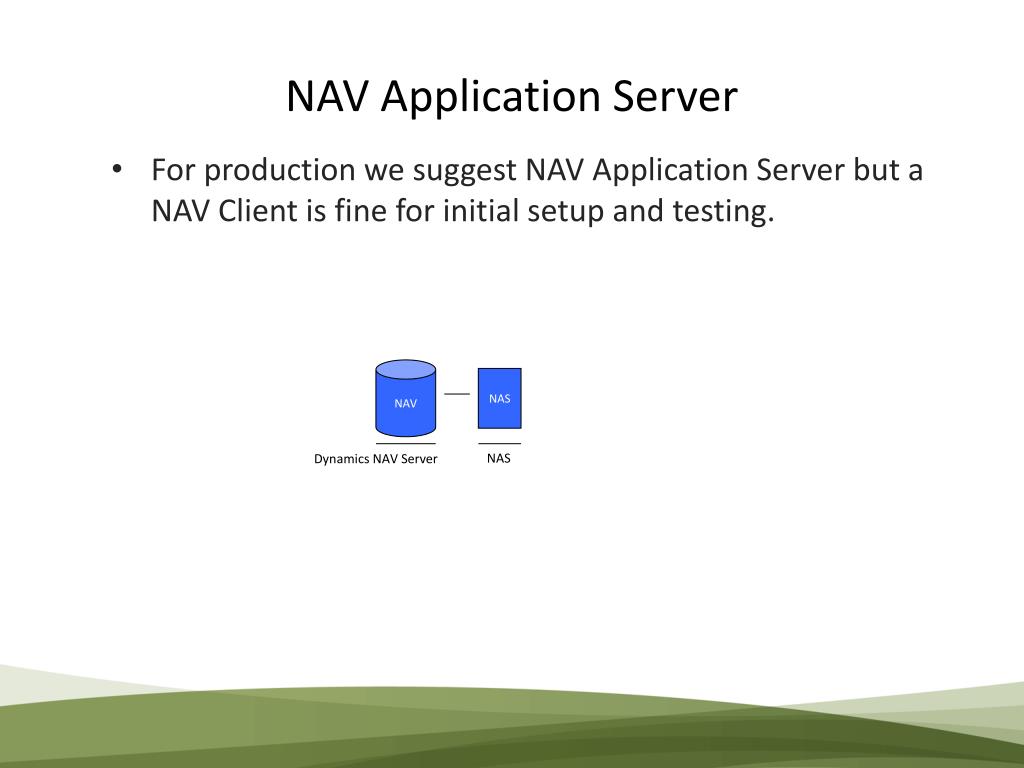 NAV Application Server

• For production we suggest NAV Application Server but a NAV Client is fine for initial setup and testing.

NAV

NAS

Dynamics NAV Server

NAS